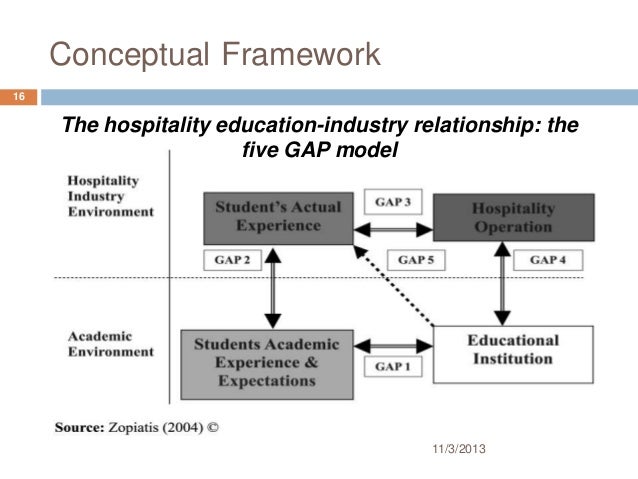 Conceptual Framework

16

The hospitality education-industry relationship: the five GAP model

Hospitality Industry Environment

Student's Actual Experience

GAP 3

Hospitality Operation

GAP 2

GAP 5

GAP 4

Academic Environment

Students Academic Experience & Expectations

GAP 1

Educational Institution

Source: Zopiatis (2004) ©

11/3/2013